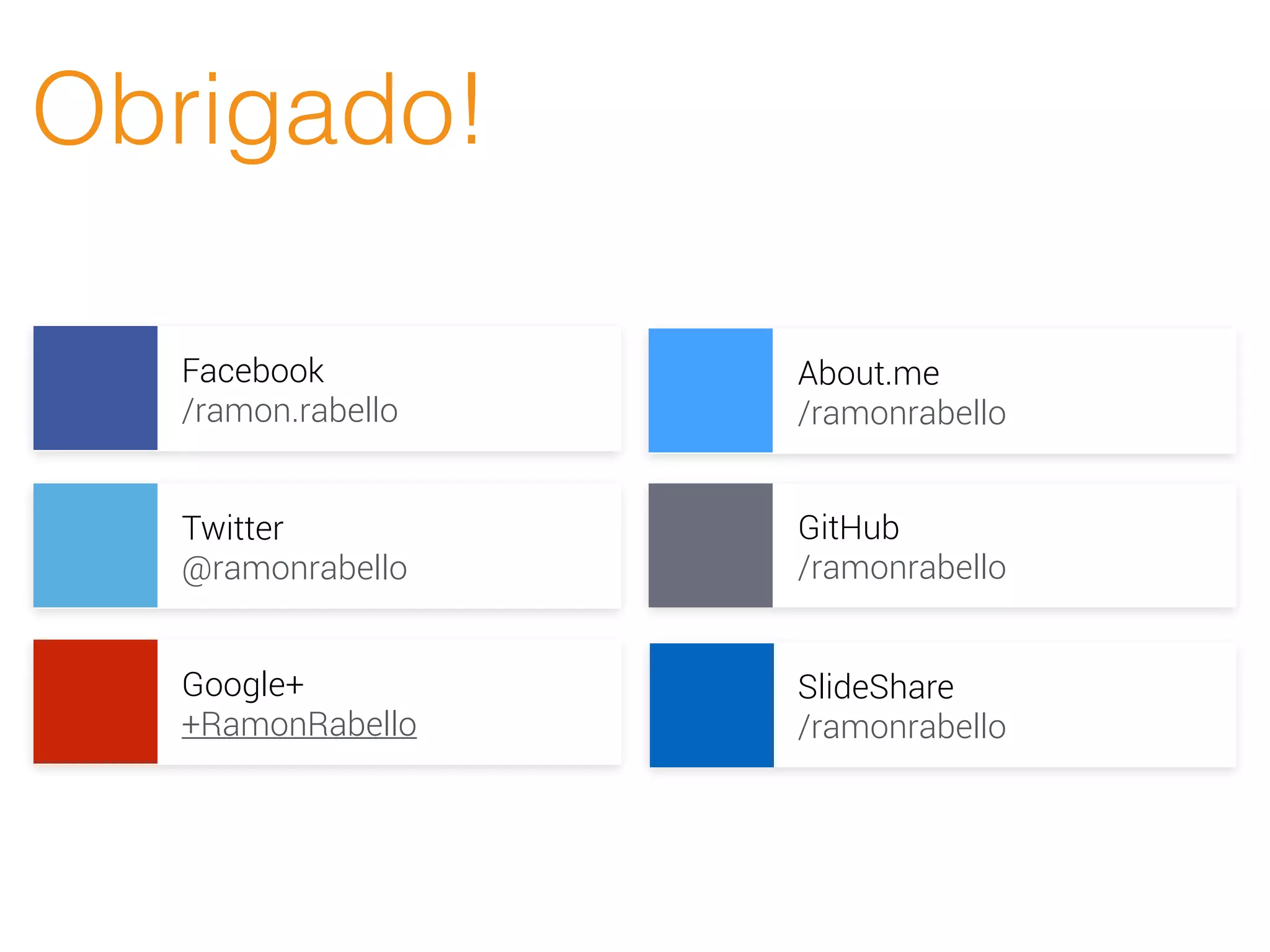 Obrigado!

Facebook
/ramon.rabello

Twitter
@ramonrabello

Google+
+RamonRabello

About.me
/ramonrabello

GitHub
/ramonrabello

SlideShare
/ramonrabello